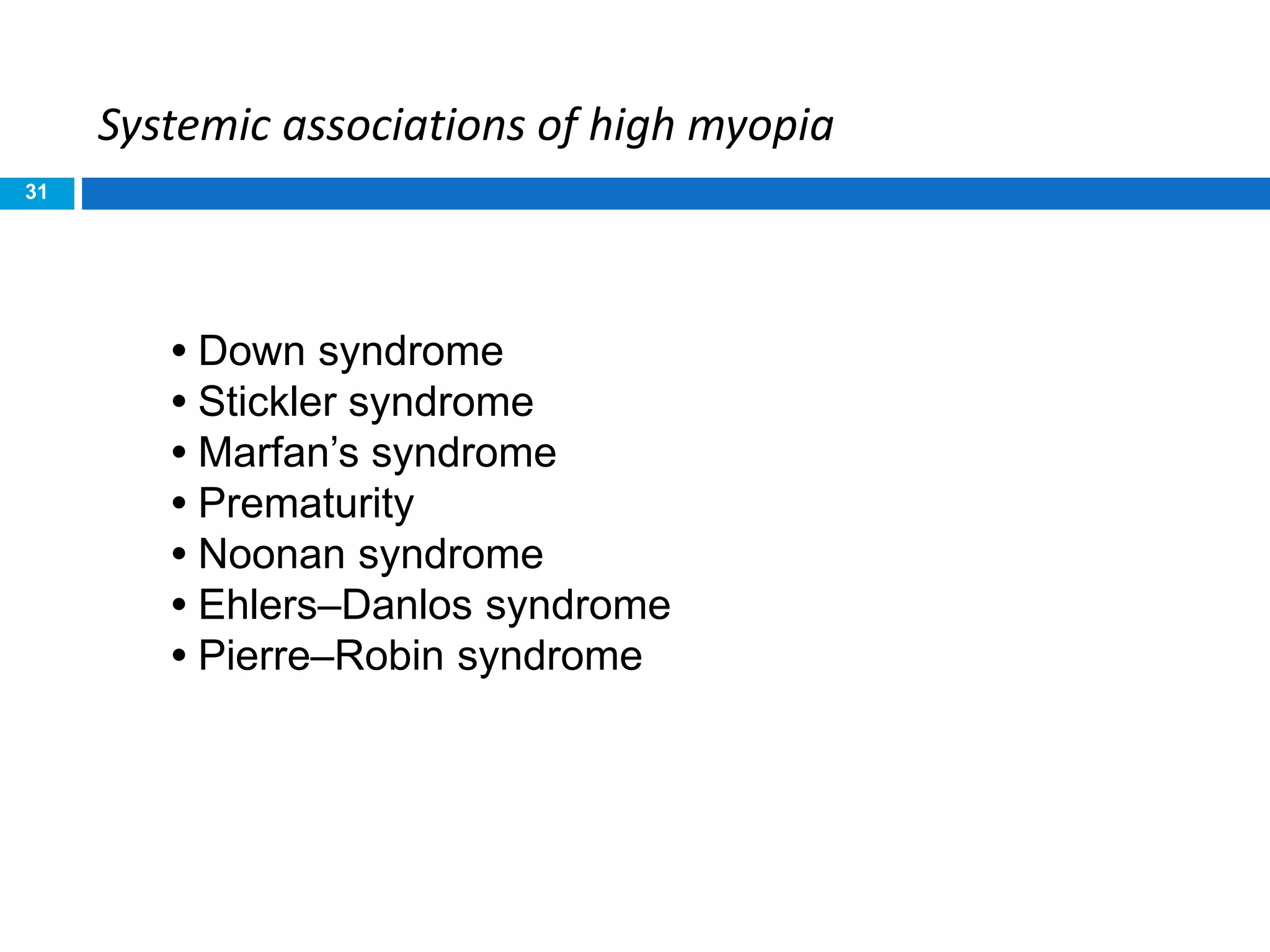 Systemic associations of high myopia

31

• Down syndrome
• Stickler syndrome
• Marfan’s syndrome
• Prematurity
• Noonan syndrome
• Ehlers–Danlos syndrome
• Pierre–Robin syndrome